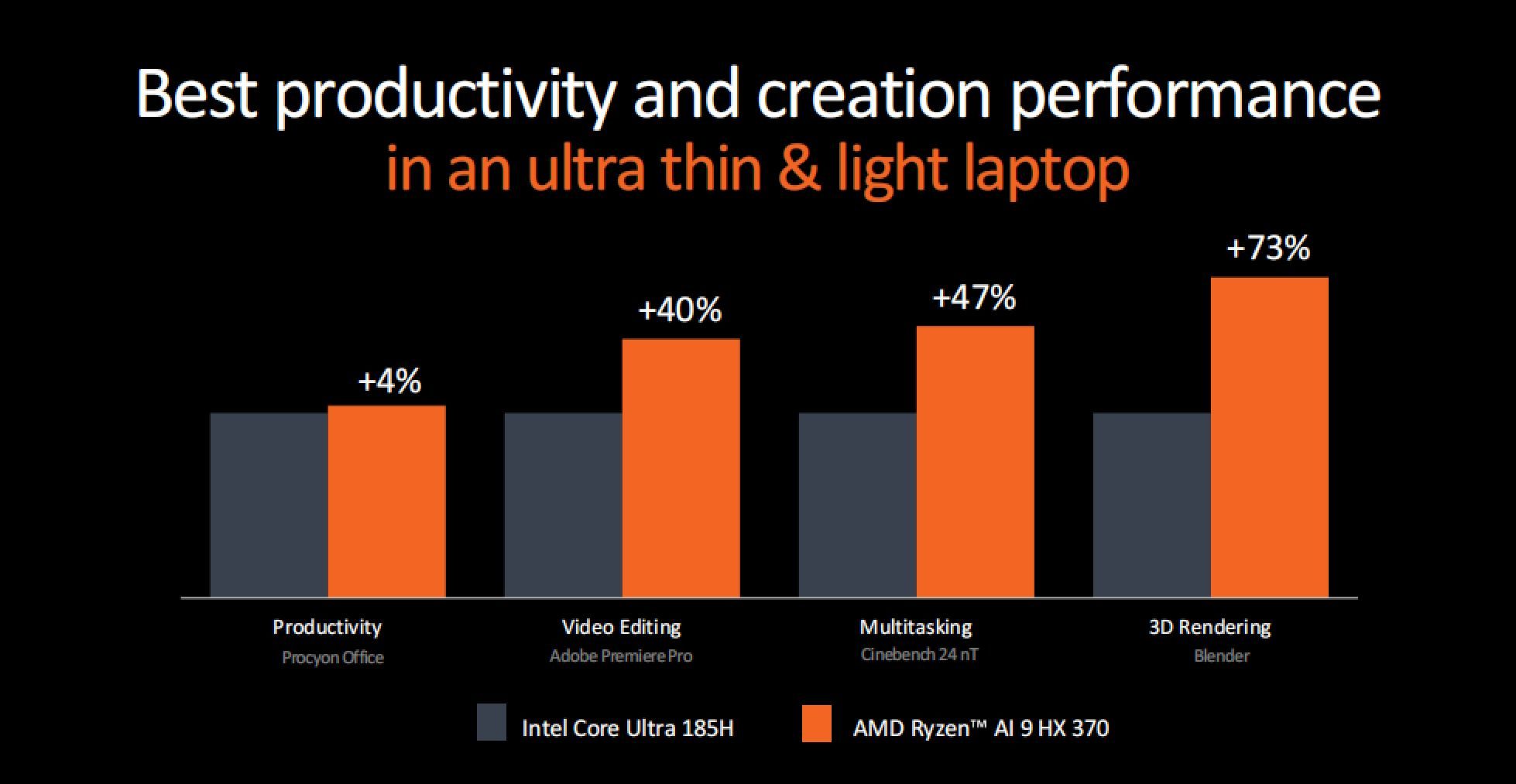 Best productivity and creation performance
in an ultra thin & light laptop

+4%

+40%

+47%

+73%

Productivity
Procyon Office

Video Editing
Adobe Premiere Pro

Multitasking
Cinebench 24 nT

3D Rendering
Blender

Intel Core Ultra 185H

AMD Ryzen™ AI 9 HX 370